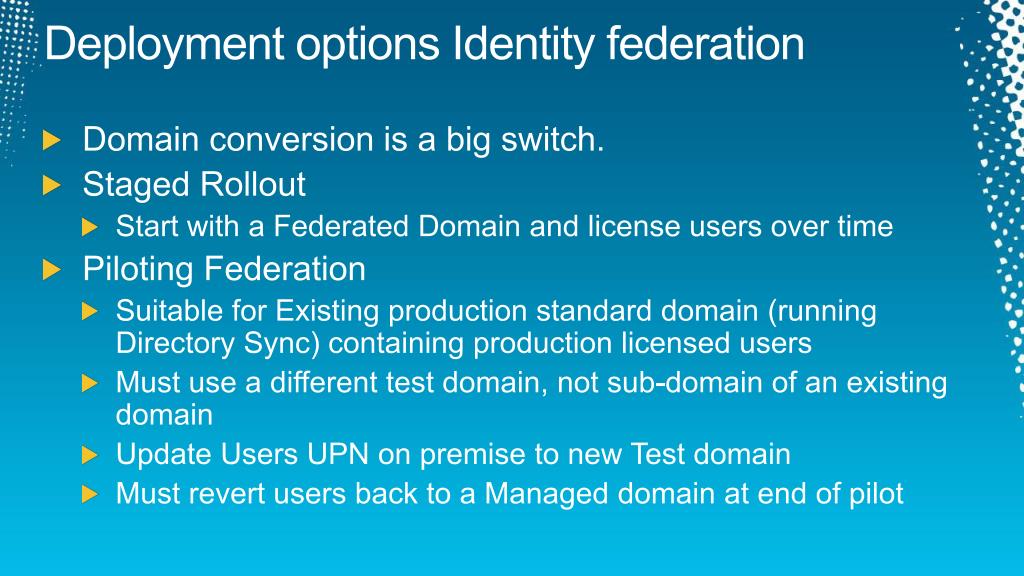 Deployment options Identity federation

Domain conversion is a big switch.

Staged Rollout

Start with a Federated Domain and license users over time

Piloting Federation

Suitable for Existing production standard domain (running Directory Sync) containing production licensed users

Must use a different test domain, not sub-domain of an existing domain

Update Users UPN on premise to new Test domain

Must revert users back to a Managed domain at end of pilot